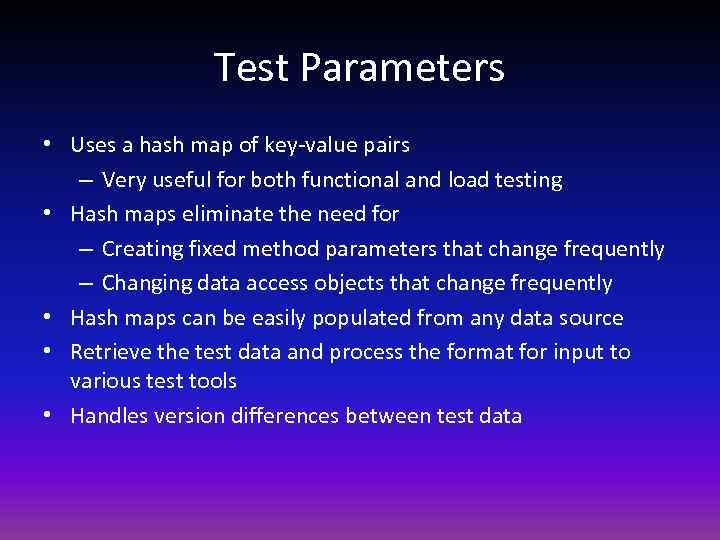 Test Parameters

• Uses a hash map of key-value pairs
– Very useful for both functional and load testing
• Hash maps eliminate the need for
– Creating fixed method parameters that change frequently
– Changing data access objects that change frequently
• Hash maps can be easily populated from any data source
• Retrieve the test data and process the format for input to various test tools
• Handles version differences between test data